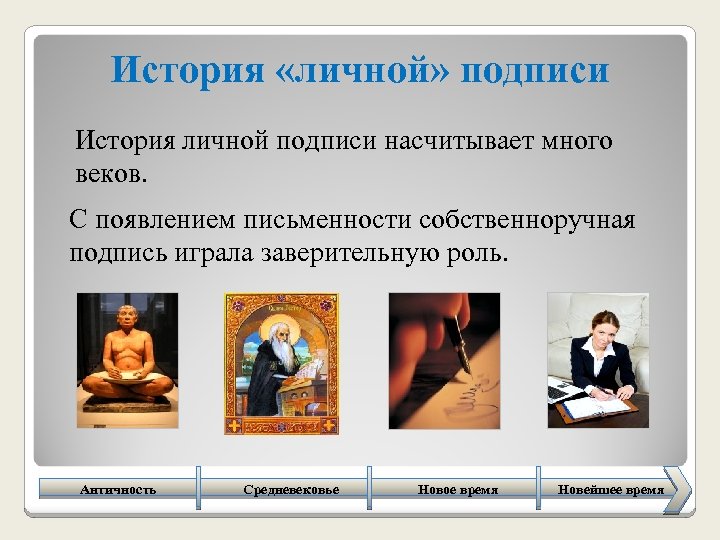 История «личной» подписи

История личной подписи насчитывает много веков.

С появлением письменности собственноручная подпись играла заверительную роль.

Античность

Средневековье

Новое время

Новейшее время